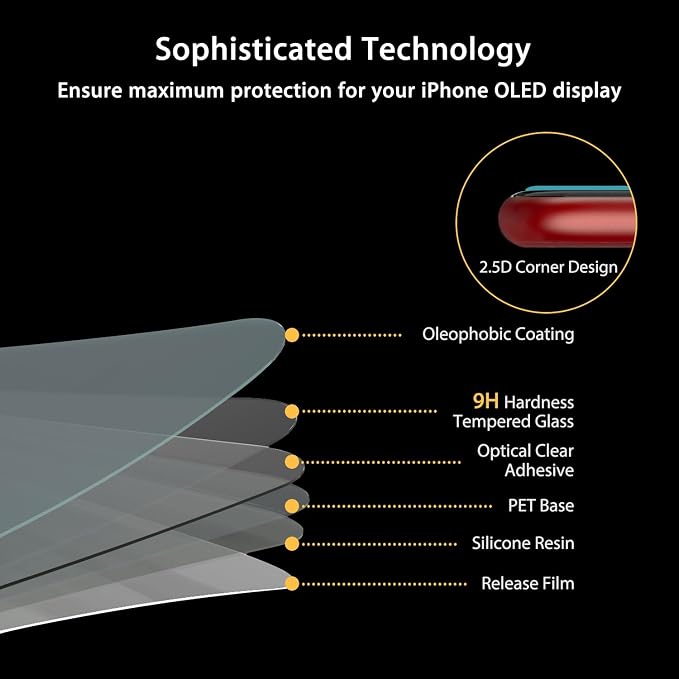 Sophisticated Technology

Ensure maximum protection for your iPhone OLED display

2.5D Corner Design

Oleophobic Coating

9H Hardness Tempered Glass

Optical Clear Adhesive

PET Base

Silicone Resin

Release Film